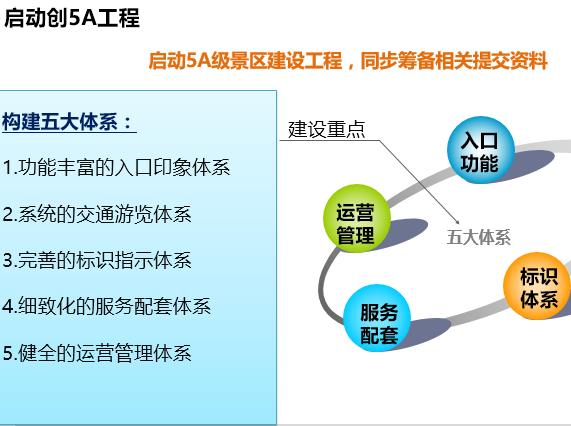 启动创5A工程

启动5A级景区建设工程，同步筹备相关提交资料

构建五大体系：

1.功能丰富的入口印象体系

2.系统的交通游览体系

3.完善的标识指示体系

4.细致化的服务配套体系

5.健全的运营管理体系

建设重点

入口功能

运营管理

五大体系

标识体系

服务配套